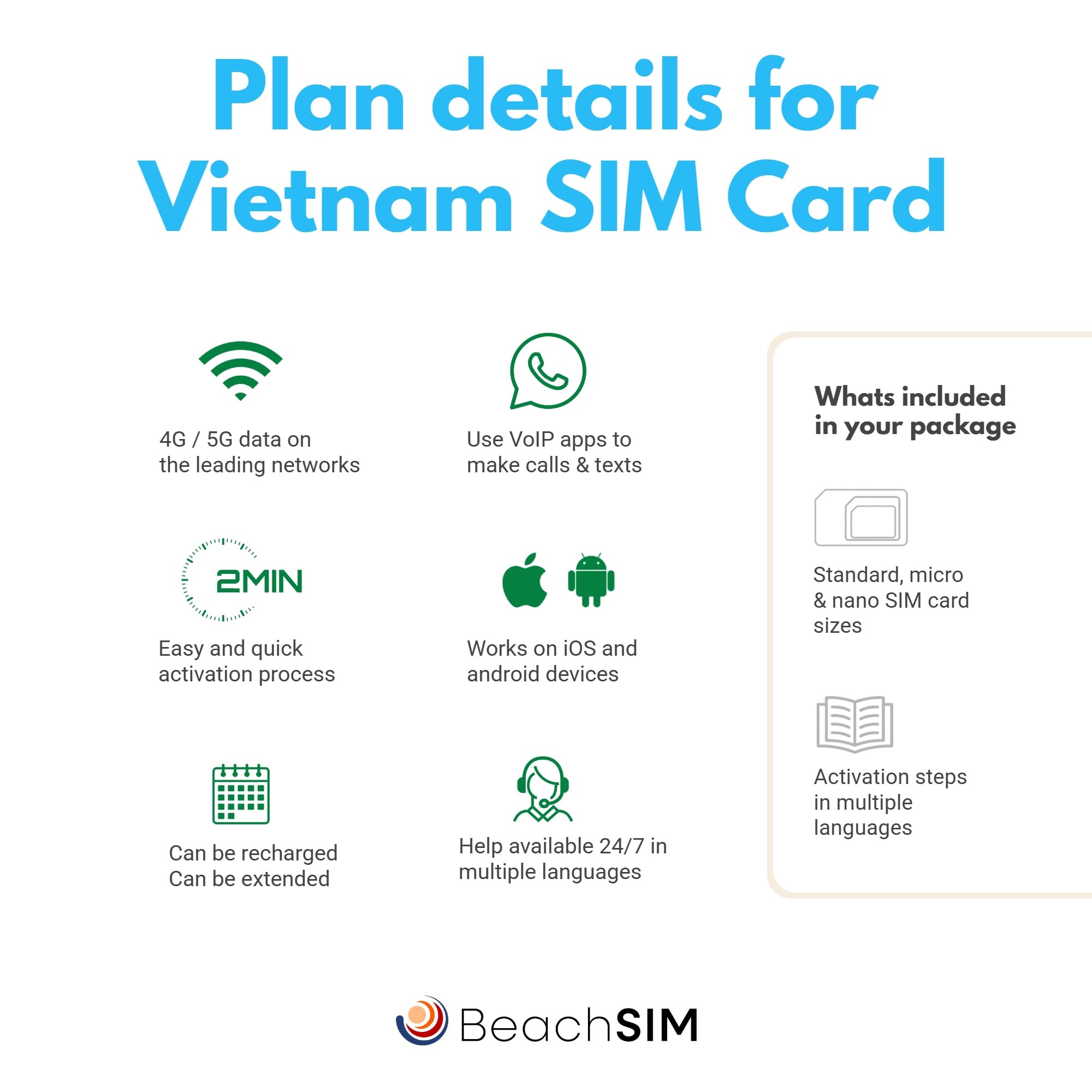 Plan details for Vietnam SIM Card

4G / 5G data on the leading networks

Use VoIP apps to make calls & texts

2MIN

Easy and quick activation process

Works on iOS and android devices

Can be recharged
Can be extended

Help available 24/7 in multiple languages

Whats included in your package

Standard, micro & nano SIM card sizes

Activation steps in multiple languages

BeachSIM